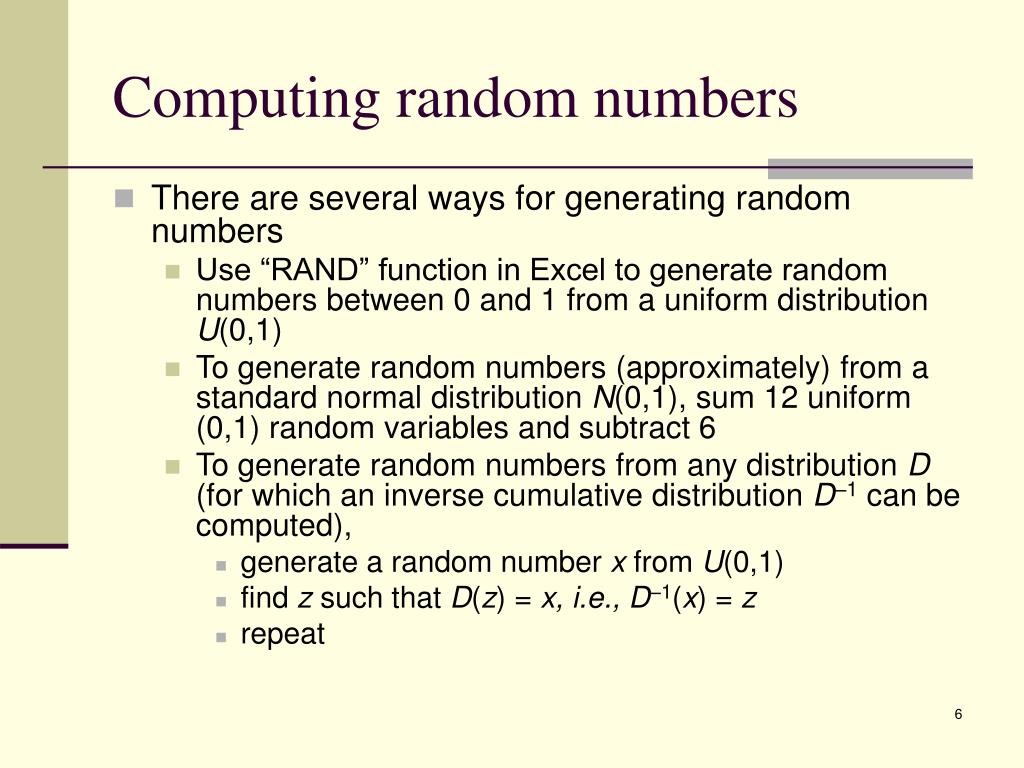 Computing random numbers

There are several ways for generating random numbers

Use “RAND” function in Excel to generate random numbers between 0 and 1 from a uniform distribution $U(0,1)$

To generate random numbers (approximately) from a standard normal distribution $N(0,1)$, sum 12 uniform (0,1) random variables and subtract 6

To generate random numbers from any distribution $D$ (for which an inverse cumulative distribution $D^{-1}$ can be computed),

generate a random number $x$ from $U(0,1)$

find $z$ such that $D(z) = x$, i.e., $D^{-1}(x) = z$

repeat

6